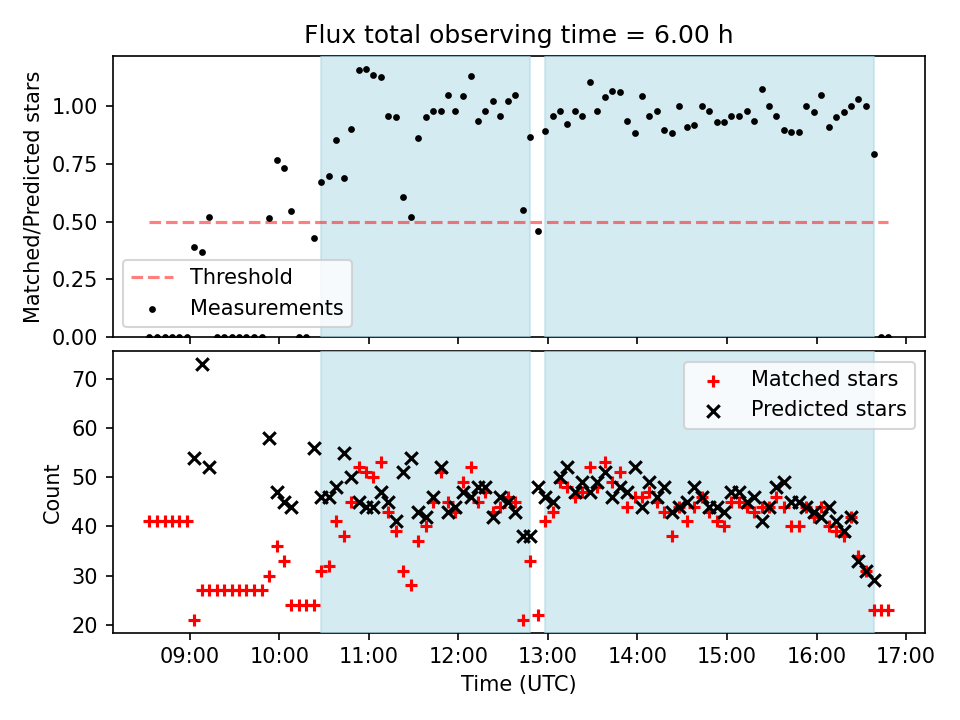 Flux total observing time = 6.00 h

Matched/Predicted stars

1.00
0.75
0.50
0.25
0.00

Threshold
Measurements

Count

70
60
50
40
30
20

Matched stars
Predicted stars

09:00 10:00 11:00 12:00 13:00 14:00 15:00 16:00 17:00

Time (UTC)